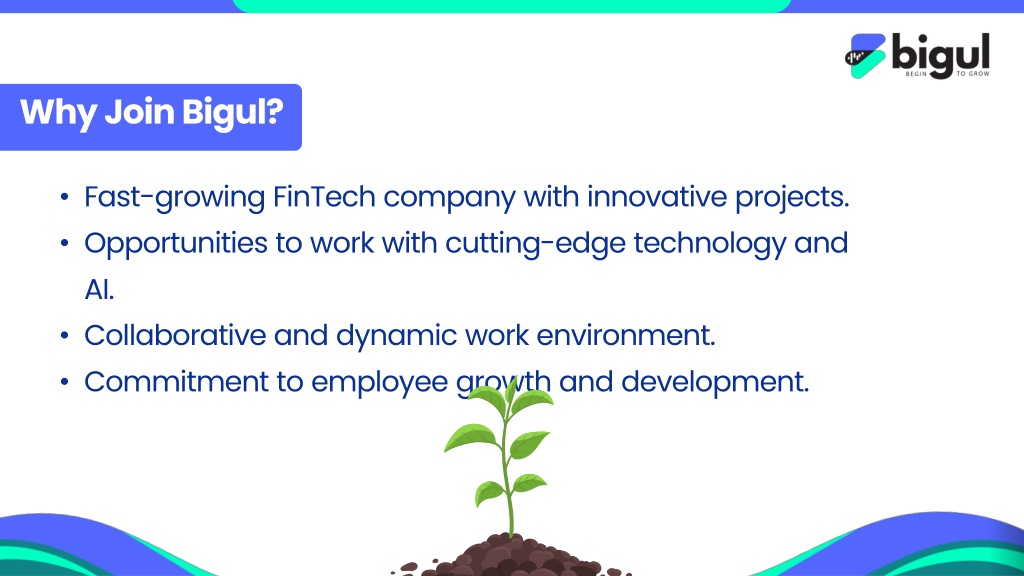 bigul
BEGIN TO GROW

Why Join Bigul?

• Fast-growing FinTech company with innovative projects.
• Opportunities to work with cutting-edge technology and AI.
• Collaborative and dynamic work environment.
• Commitment to employee growth and development.